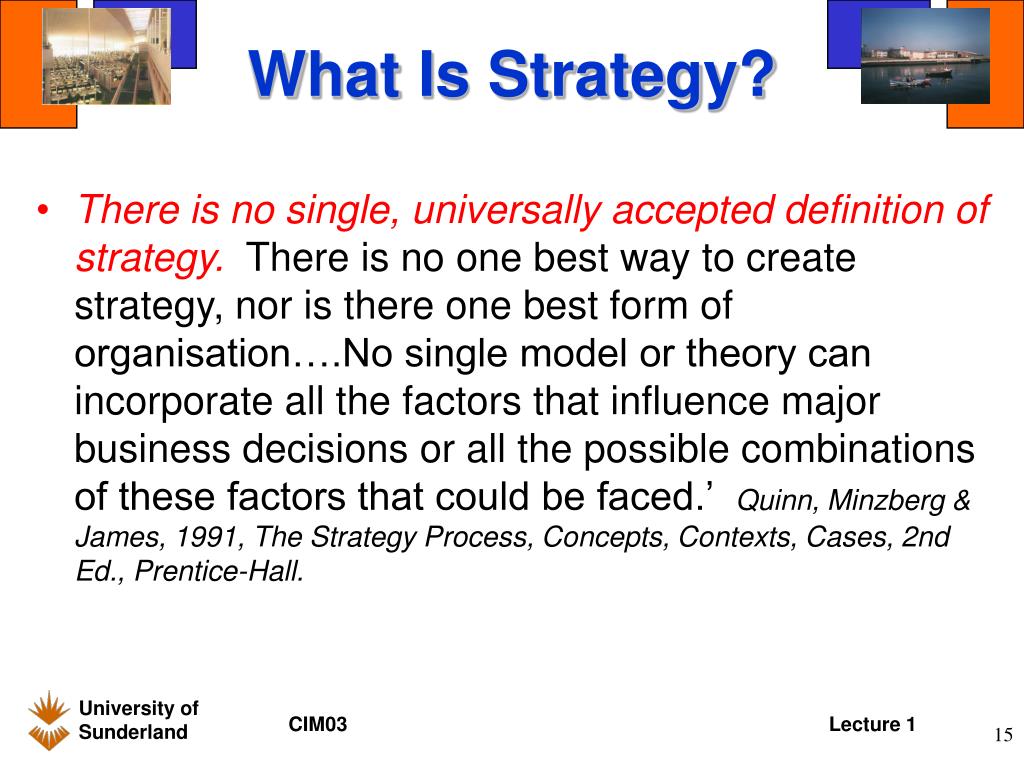 What Is Strategy?

• There is no single, universally accepted definition of strategy. There is no one best way to create strategy, nor is there one best form of organisation….No single model or theory can incorporate all the factors that influence major business decisions or all the possible combinations of these factors that could be faced.’ Quinn, Minzberg & James, 1991, The Strategy Process, Concepts, Contexts, Cases, 2nd Ed., Prentice-Hall.

University of Sunderland

CIM03

Lecture 1

15